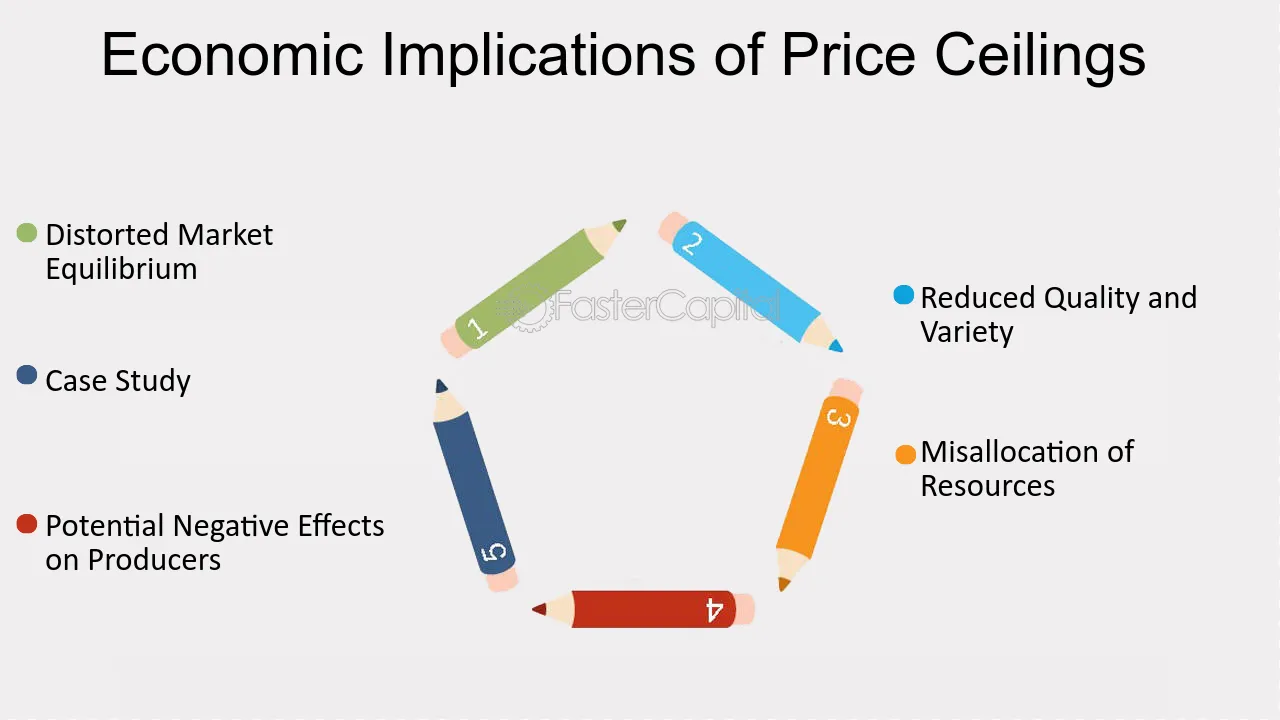 Economic Implications of Price Ceilings

• Distorted Market Equilibrium

• Case Study

• Potential Negative Effects on Producers

1

2

3

4

5

• Reduced Quality and Variety

• Misallocation of Resources

FasterCapital